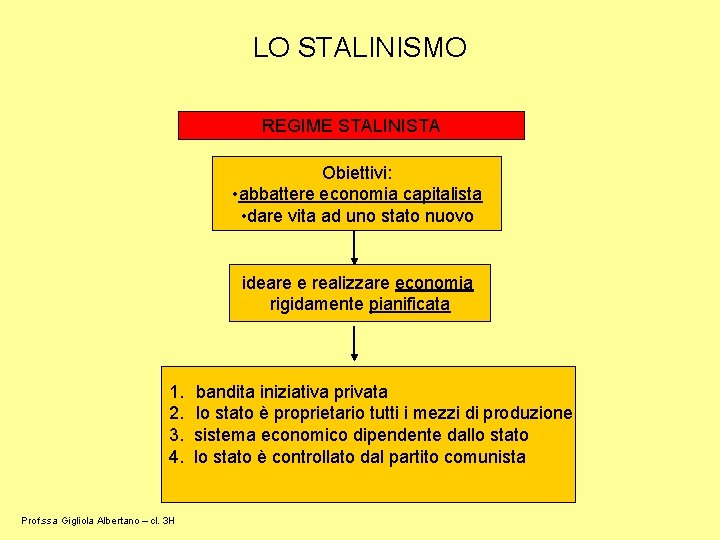 LO STALINISMO

REGIME STALINISTA

Obiettivi:
•abbattere economia capitalista
•dare vita ad uno stato nuovo

ideare e realizzare economia rigidamente pianificata

1. bandita iniziativa privata
2. lo stato è proprietario tutti i mezzi di produzione
3. sistema economico dipendente dallo stato
4. lo stato è controllato dal partito comunista

Prof.ssa Gigliola Albertano – cl. 3H